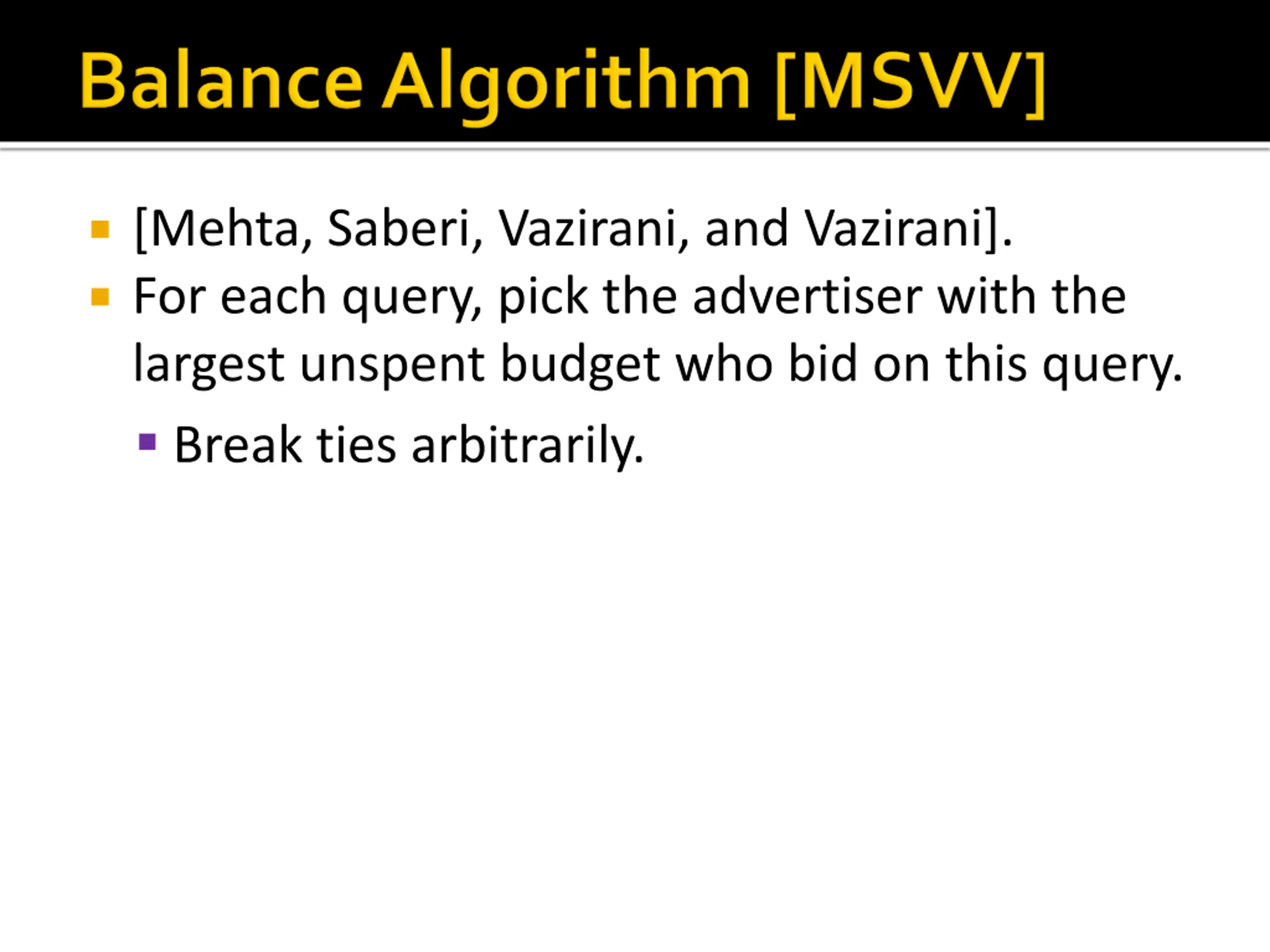 Balance Algorithm [MSVV]

[Mehta, Saberi, Vazirani, and Vazirani].

For each query, pick the advertiser with the largest unspent budget who bid on this query.

Break ties arbitrarily.